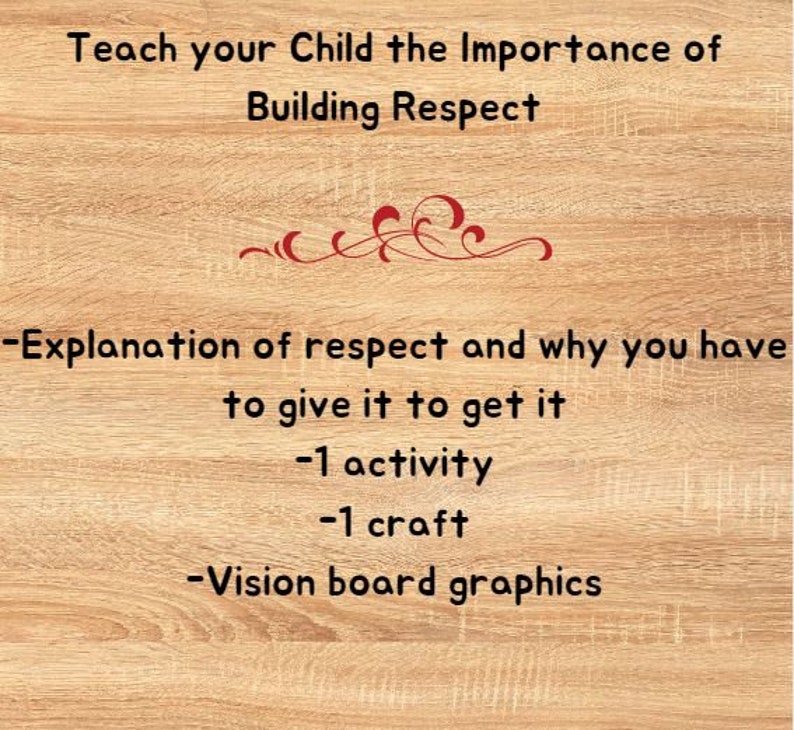 Teach your Child the Importance of Building Respect

-Explanation of respect and why you have to give it to get it
-1 activity
-1 craft
-Vision board graphics